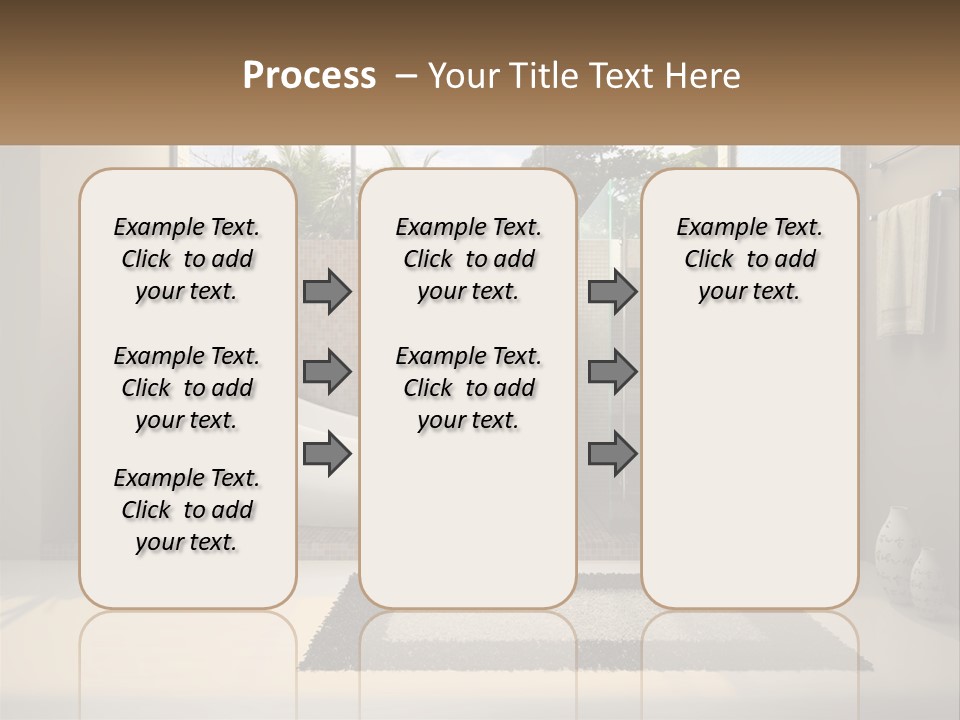 Process – Your Title Text Here

Example Text. Click to add your text.

Example Text. Click to add your text.

Example Text. Click to add your text.

Example Text. Click to add your text.

Example Text. Click to add your text.

Example Text. Click to add your text.